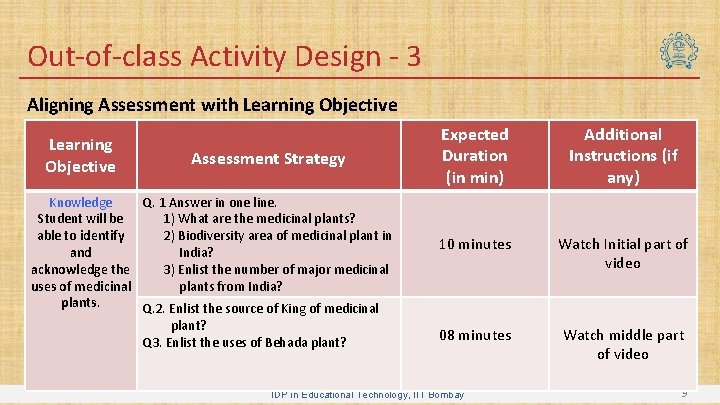 Out-of-class Activity Design - 3

Aligning Assessment with Learning Objective

| Learning Objective | Assessment Strategy | Expected Duration (in min) | Additional Instructions (if any) |
|---|---|---|---|
| Knowledge Student will be able to identify and acknowledge the uses of medicinal plants. | Q. 1 Answer in one line. 1) What are the medicinal plants? 2) Biodiversity area of medicinal plant in India? 3) Enlist the number of major medicinal plants from India? | 10 minutes | Watch Initial part of video |
| | Q.2. Enlist the source of King of medicinal plant? Q3. Enlist the uses of Behada plant? | 08 minutes | Watch middle part of video |

IDP in Educational Technology, IIT Bombay

9